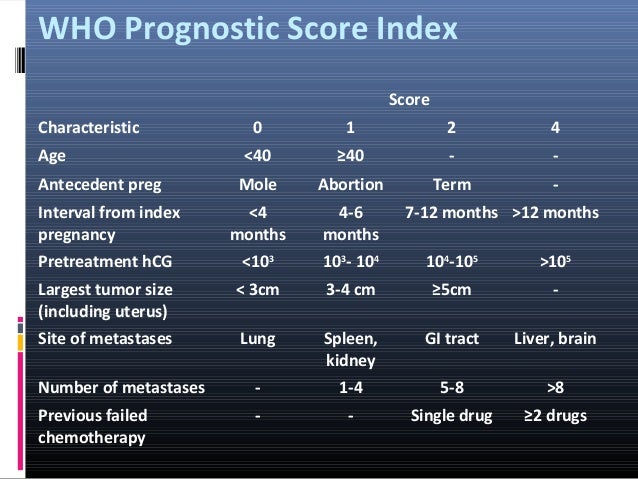 WHO Prognostic Score Index

| | Score | | | |
|---|---|---|---|---|
| Characteristic | 0 | 1 | 2 | 4 |
| Age | <40 | ≥40 | - | - |
| Antecedent preg | Mole | Abortion | Term | - |
| Interval from index pregnancy | <4 months | 4-6 months | 7-12 months | >12 months |
| Pretreatment hCG | $<10^3$ | $10^3$- $10^4$ | $10^4$-$10^5$ | $>10^5$ |
| Largest tumor size (including uterus) | < 3cm | 3-4 cm | ≥5cm | - |
| Site of metastases | Lung | Spleen, kidney | GI tract | Liver, brain |
| Number of metastases | - | 1-4 | 5-8 | >8 |
| Previous failed chemotherapy | - | - | Single drug | ≥2 drugs |